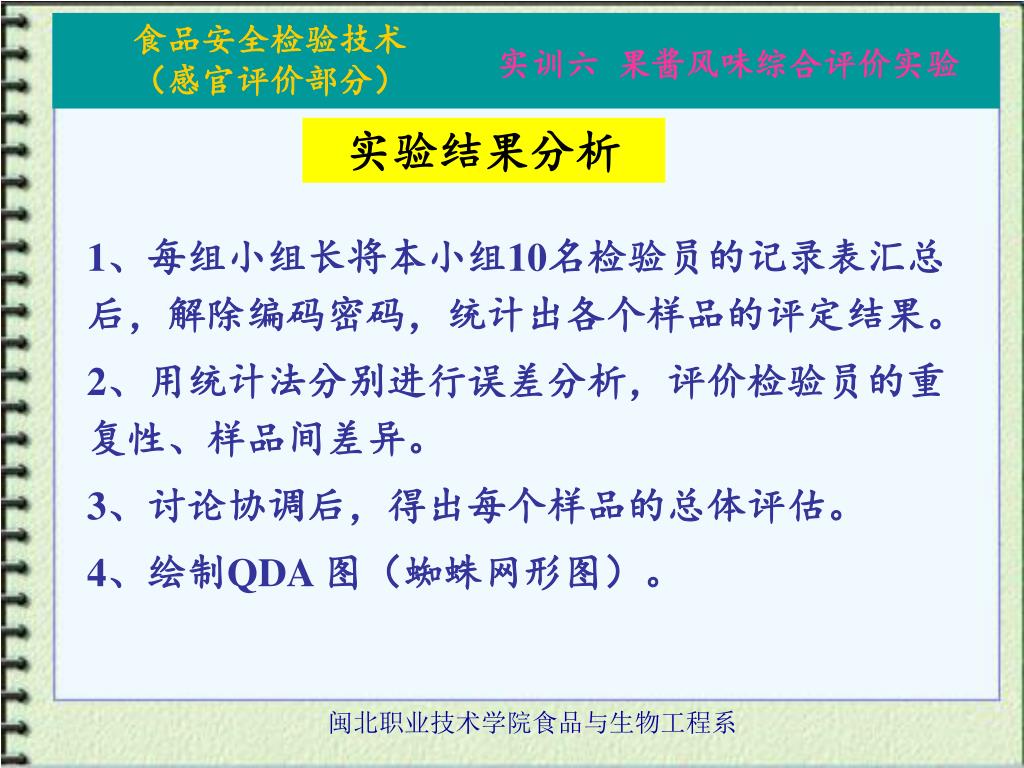 食品安全检验技术
（感官评价部分）

实训六 果酱风味综合评价实验

实验结果分析

1、每组小组长将本小组10名检验员的记录表汇总后，解除编码密码，统计出各个样品的评定结果。

2、用统计法分别进行误差分析，评价检验员的重复性、样品间差异。

3、讨论协调后，得出每个样品的总体评估。

4、绘制QDA 图（蜘蛛网形图）。

闽北职业技术学院食品与生物工程系